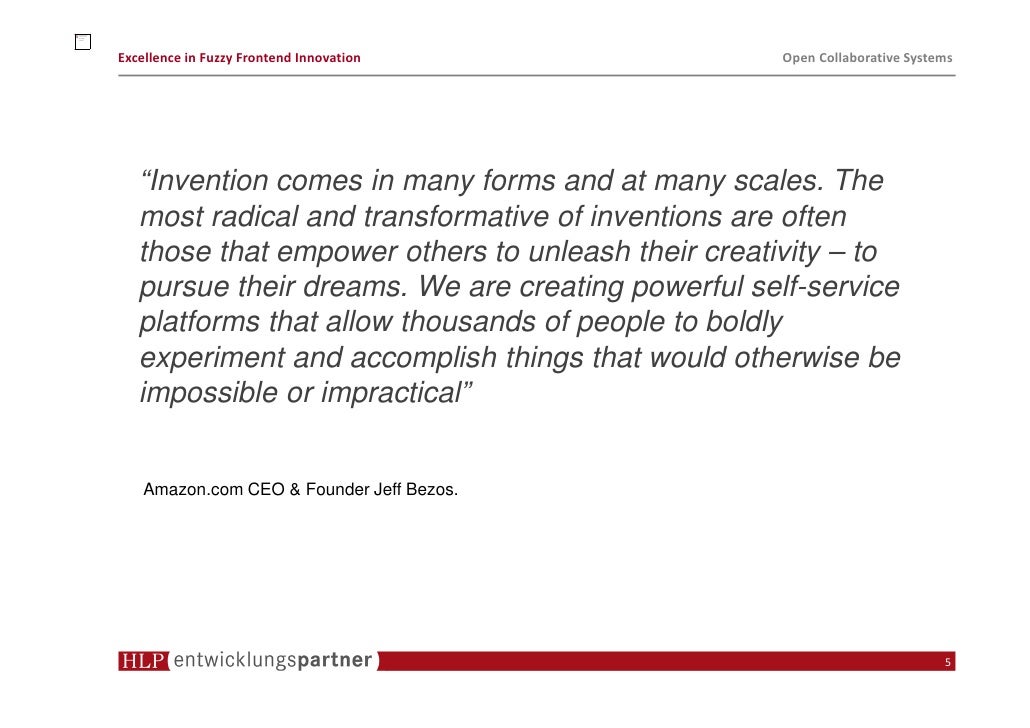 Excellence in Fuzzy Frontend Innovation

Open Collaborative Systems

“Invention comes in many forms and at many scales. The most radical and transformative of inventions are often those that empower others to unleash their creativity – to pursue their dreams. We are creating powerful self-service platforms that allow thousands of people to boldly experiment and accomplish things that would otherwise be impossible or impractical”

Amazon.com CEO & Founder Jeff Bezos.

HLP entwicklungspartner

5